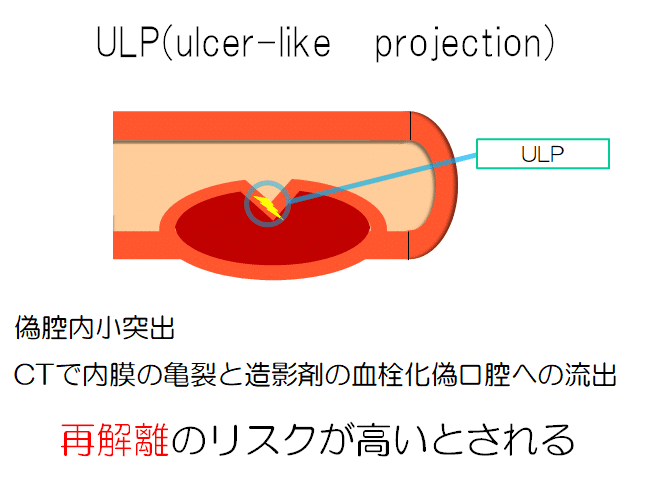 ULP(ulcer-like　projection)

ULP

偽腔内小突出

CTで内膜の亀裂と造影剤の血栓化偽口腔への流出

再解離のリスクが高いとされる